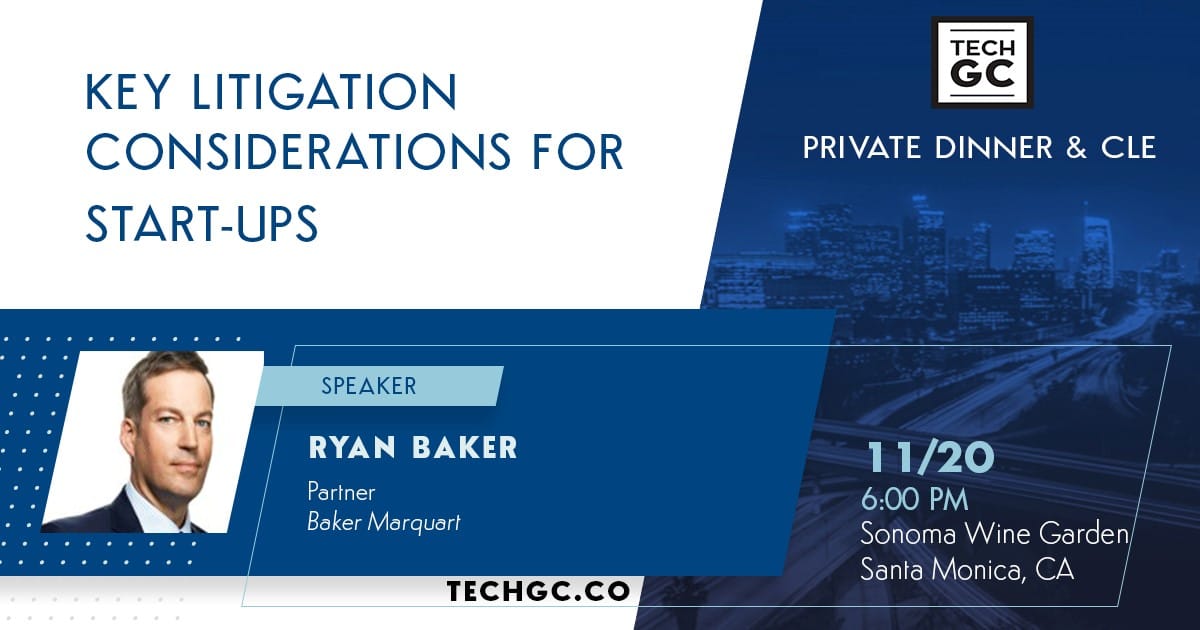 KEY LITIGATION CONSIDERATIONS FOR START-UPS

TECH GC

PRIVATE DINNER & CLE

SPEAKER

RYAN BAKER

Partner
Baker Marquart

11/20
6:00 PM
Sonoma Wine Garden
Santa Monica, CA

TECHGC.CO